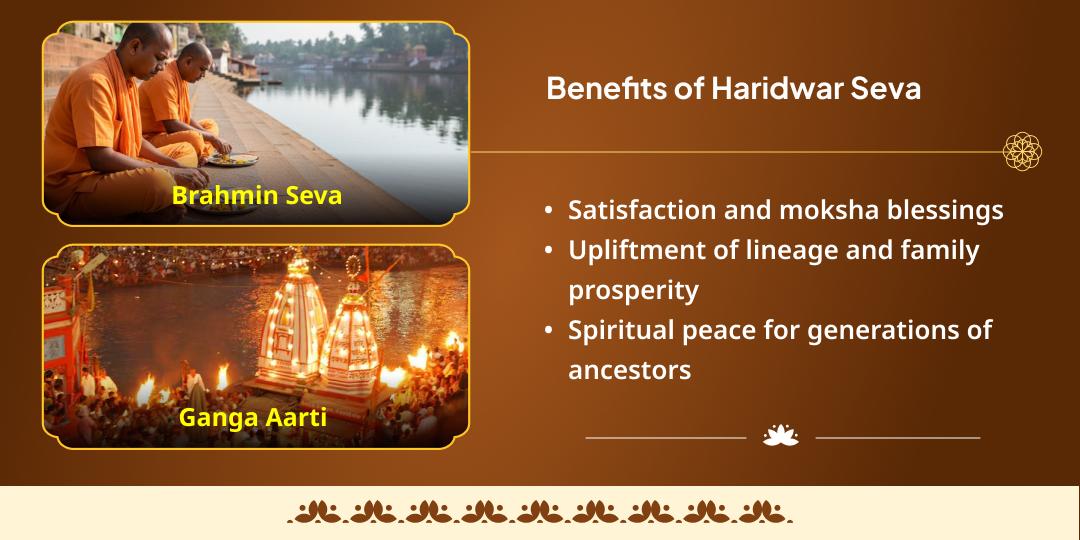 Brahmin Seva

Ganga Aarti

Benefits of Haridwar Seva

• Satisfaction and moksha blessings
• Upliftment of lineage and family prosperity
• Spiritual peace for generations of ancestors